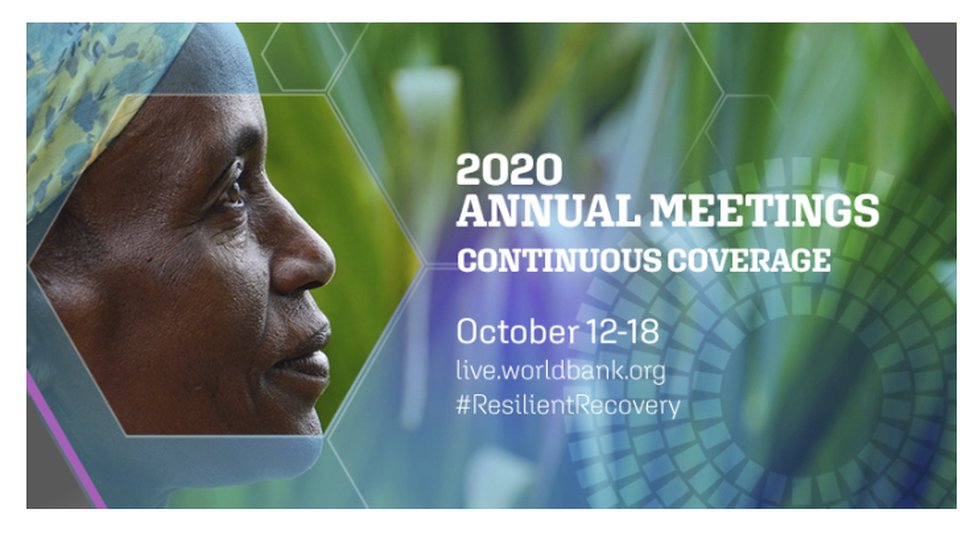 2020
ANNUAL MEETINGS
CONTINUOUS COVERAGE

October 12-18
live.worldbank.org
#ResilientRecovery